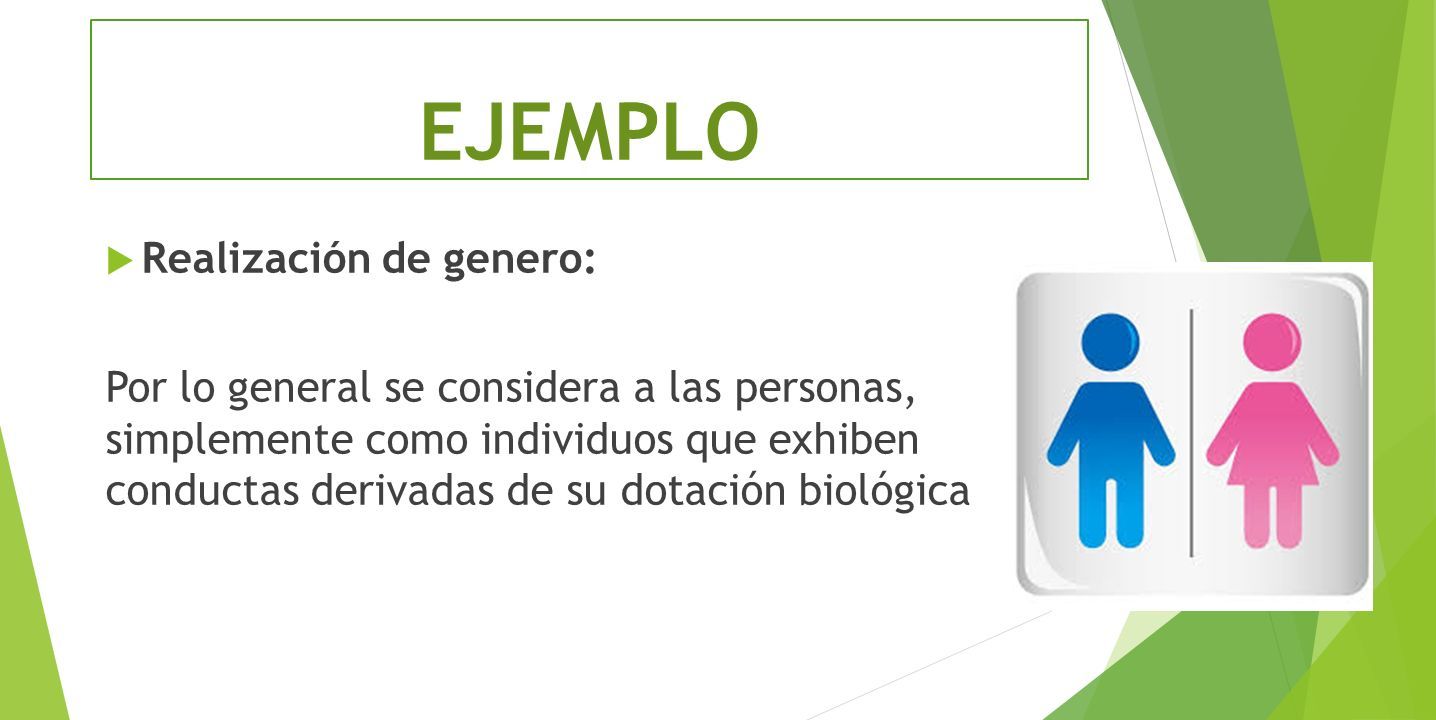 EJEMPLO

Realización de genero:

Por lo general se considera a las personas, simplemente como individuos que exhiben conductas derivadas de su dotación biológica